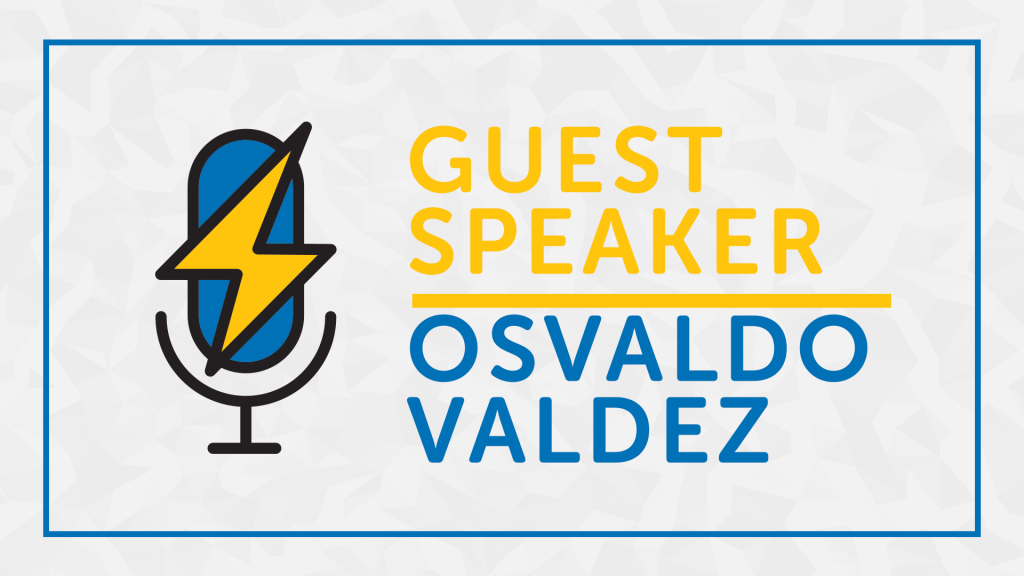 GUEST SPEAKER

OSVALDO VALDEZ